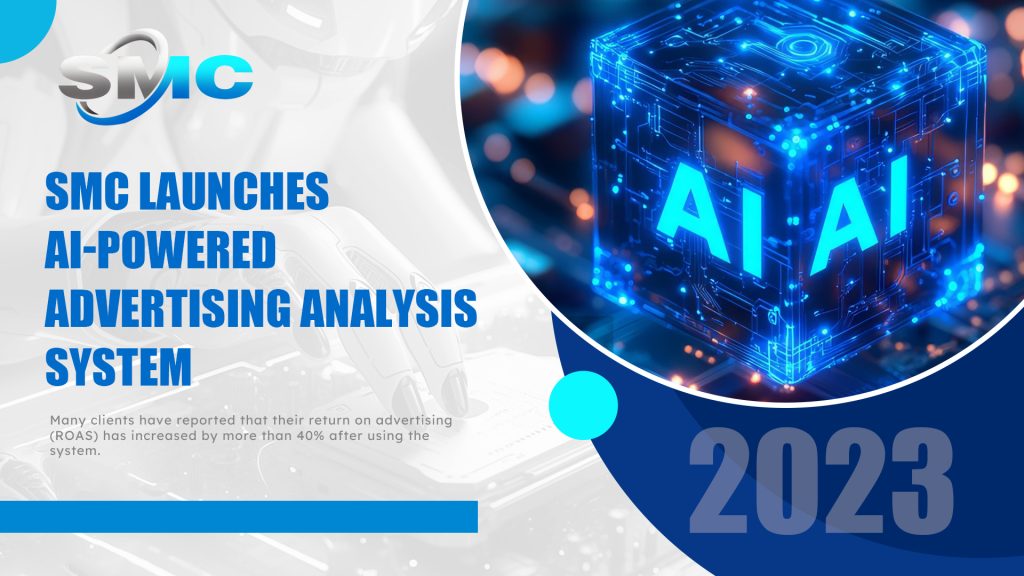 SMC

SMC LAUNCHES AI-POWERED ADVERTISING ANALYSIS SYSTEM

Many clients have reported that their return on advertising (ROAS) has increased by more than 40% after using the system.

AI AI

2023